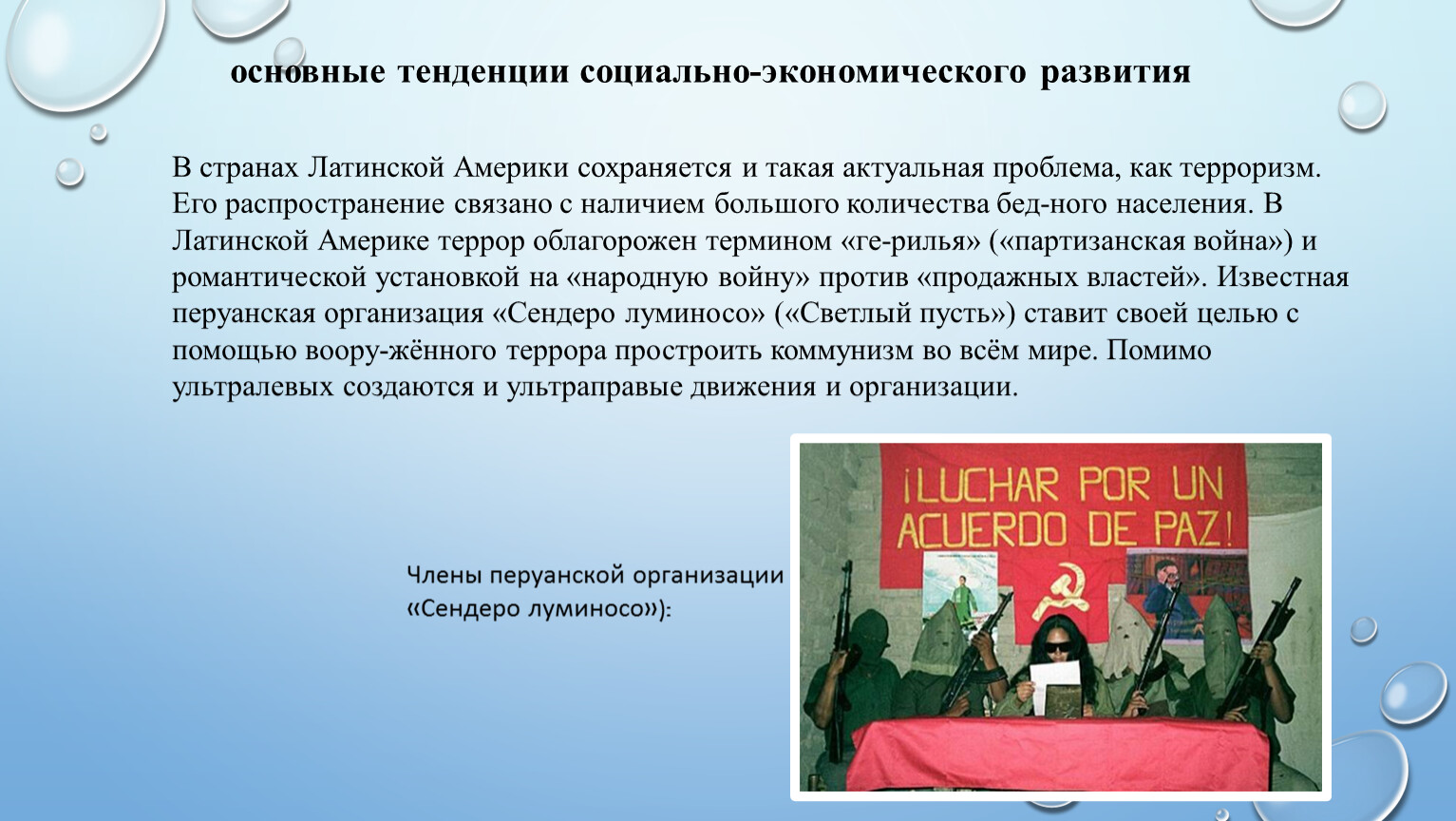 основные тенденции социально-экономического развития

В странах Латинской Америки сохраняется и такая актуальная проблема, как терроризм. Его распространение связано с наличием большого количества бед-ного населения. В Латинской Америке террор облагорожен термином «ге-рилья» («партизанская война») и романтической установкой на «народную войну» против «продажных властей». Известная перуанская организация «Сендеро луминосо» («Светлый пусть») ставит своей целью с помощью воору-жённого террора простроить коммунизм во всём мире. Помимо ультралевых создаются и ультраправые движения и организации.

Члены перуанской организации «Сендеро луминосо»):

¡LUCHAR POR UN ACUERDO DE PAZ!